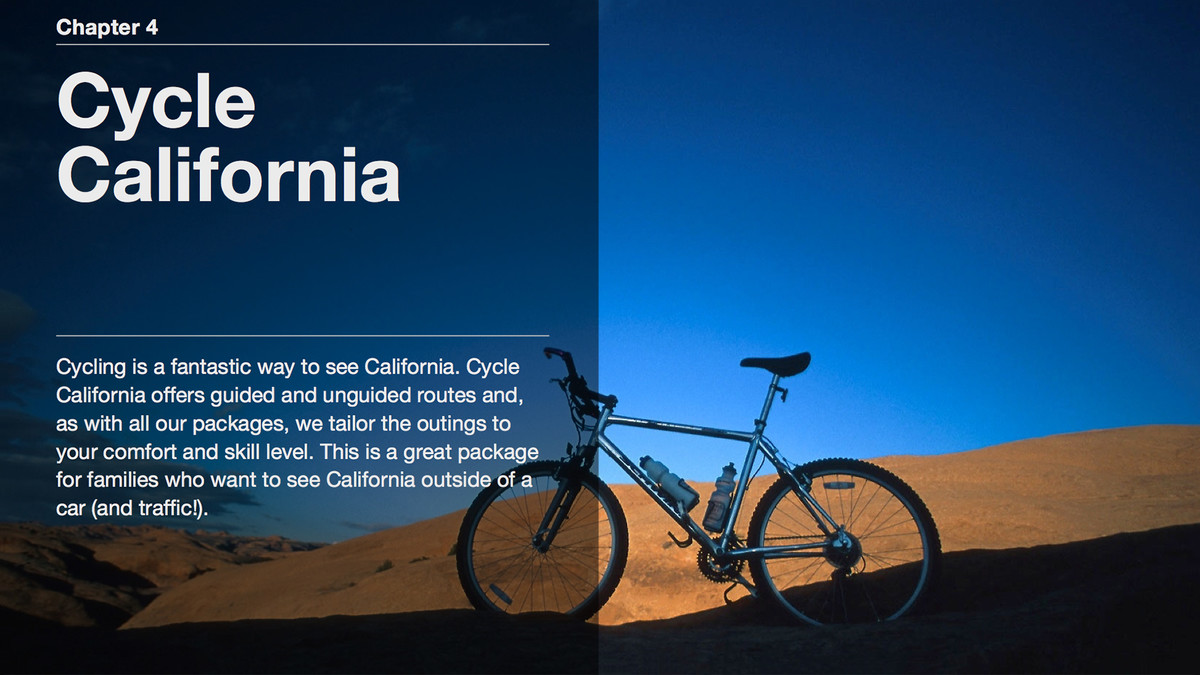 Chapter 4

Cycle California

Cycling is a fantastic way to see California. Cycle California offers guided and unguided routes and, as with all our packages, we tailor the outings to your comfort and skill level. This is a great package for families who want to see California outside of a car (and traffic!).